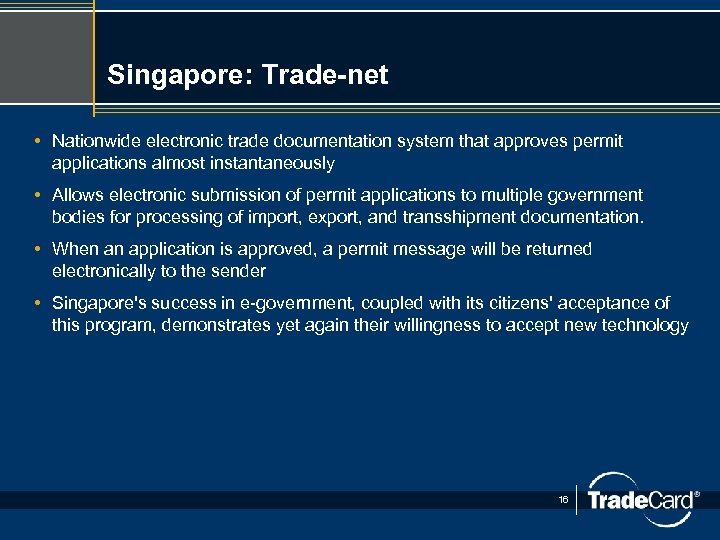 Singapore: Trade-net

• Nationwide electronic trade documentation system that approves permit applications almost instantaneously

• Allows electronic submission of permit applications to multiple government bodies for processing of import, export, and transshipment documentation.

• When an application is approved, a permit message will be returned electronically to the sender

• Singapore's success in e-government, coupled with its citizens' acceptance of this program, demonstrates yet again their willingness to accept new technology

16

TradeCard®